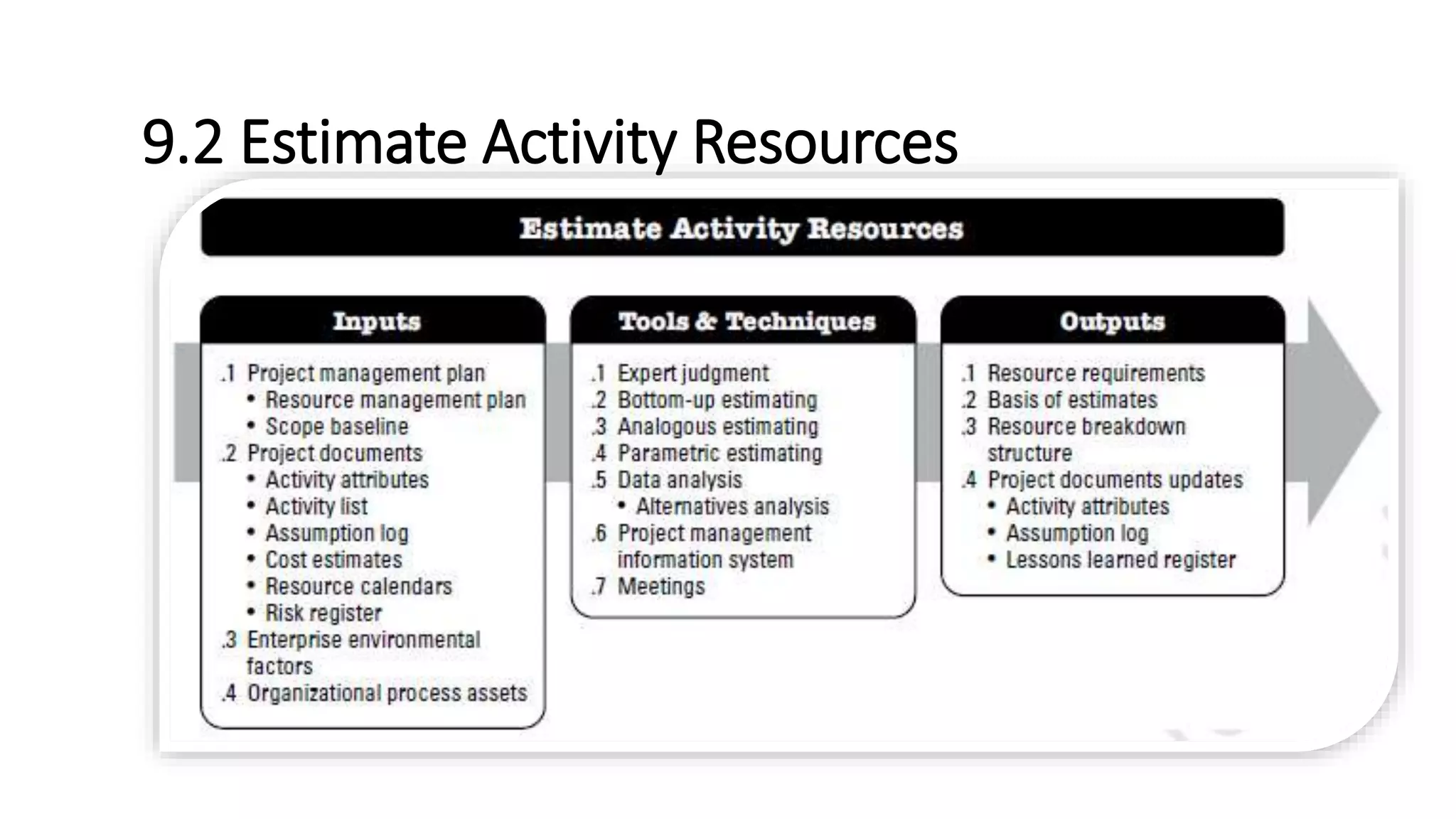 9.2 Estimate Activity Resources

Estimate Activity Resources

Inputs

.1 Project management plan
• Resource management plan
• Scope baseline
.2 Project documents
• Activity attributes
• Activity list
• Assumption log
• Cost estimates
• Resource calendars
• Risk register
.3 Enterprise environmental factors
.4 Organizational process assets

Tools & Techniques

.1 Expert judgment
.2 Bottom-up estimating
.3 Analogous estimating
.4 Parametric estimating
.5 Data analysis
• Alternatives analysis
.6 Project management information system
.7 Meetings

Outputs

.1 Resource requirements
.2 Basis of estimates
.3 Resource breakdown structure
.4 Project documents updates
• Activity attributes
• Assumption log
• Lessons learned register